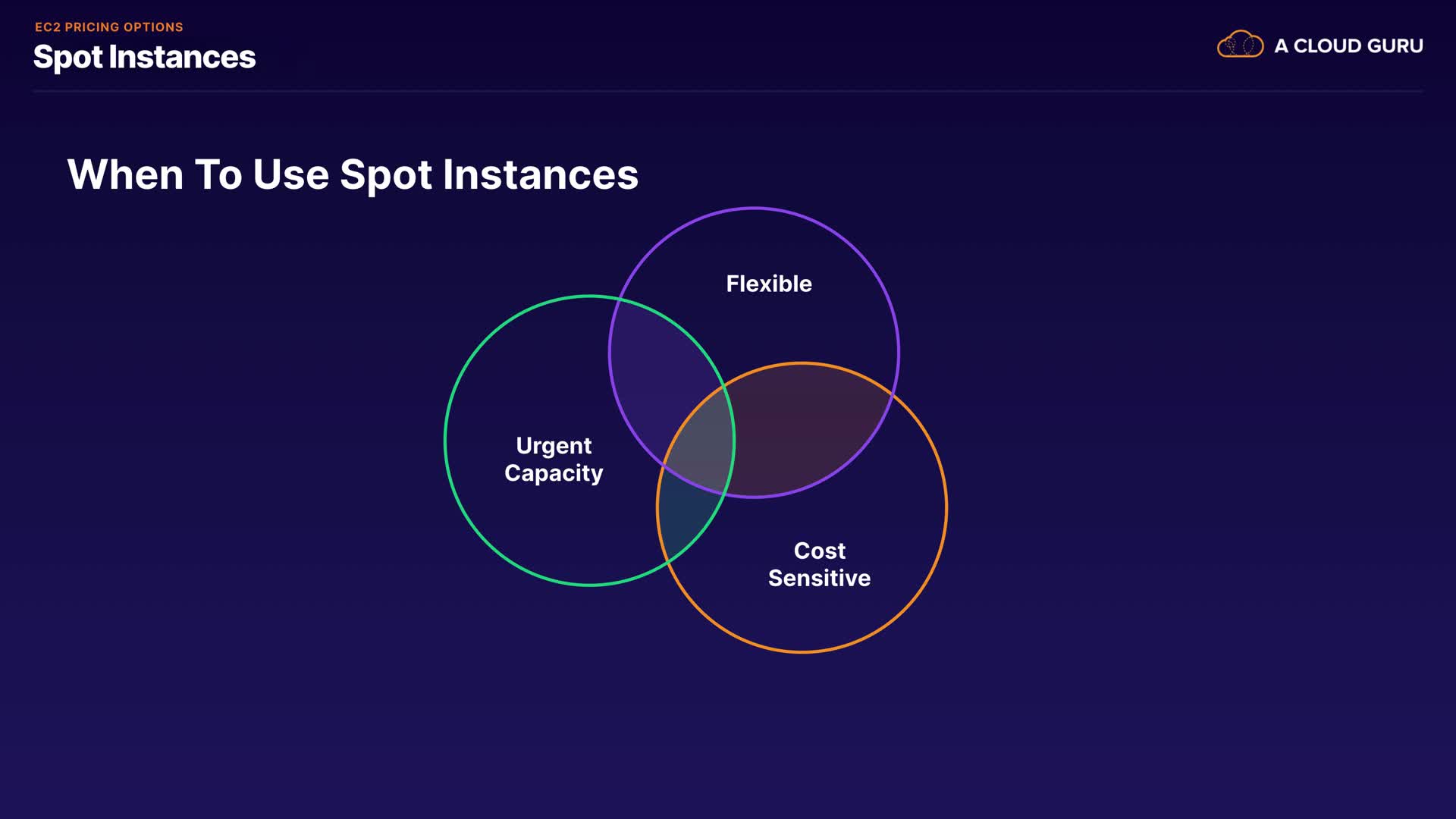 EC2 PRICING OPTIONS
Spot Instances

A CLOUD GURU

When To Use Spot Instances

Flexible

Urgent Capacity

Cost Sensitive